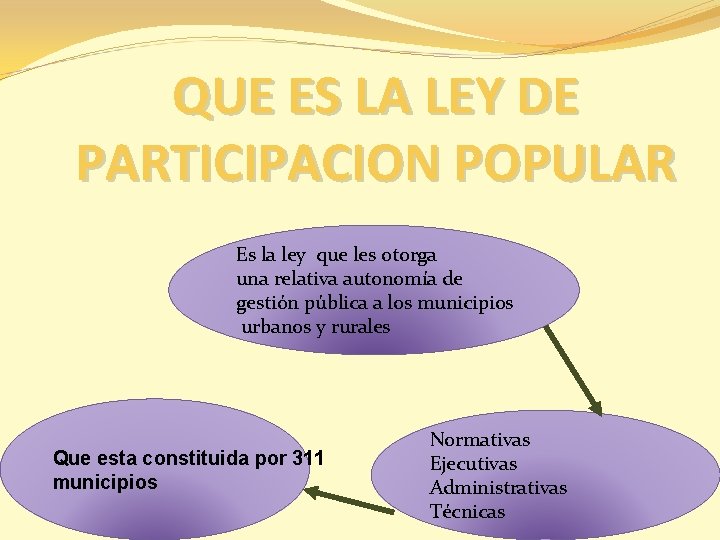 QUE ES LA LEY DE PARTICIPACION POPULAR

Es la ley que les otorga una relativa autonomía de gestión pública a los municipios urbanos y rurales

Normativas
Ejecutivas
Administrativas
Técnicas

Que esta constituida por 311 municipios